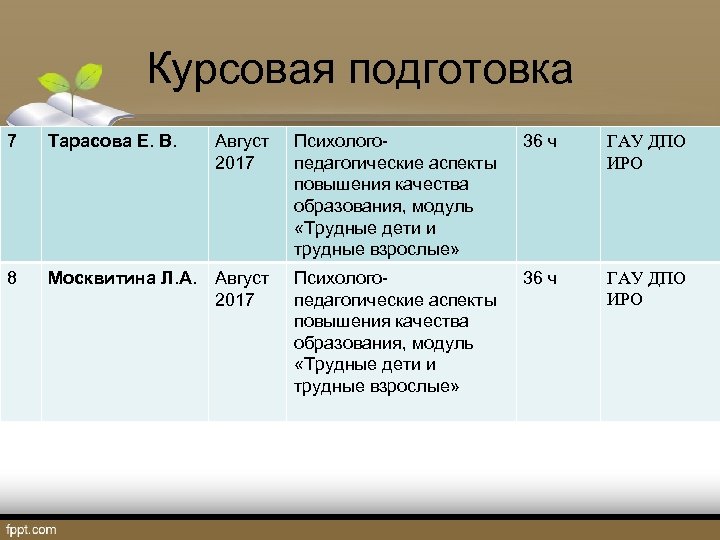 Курсовая подготовка

| 7 | Тарасова Е. В. | Август 2017 | Психолого-педагогические аспекты повышения качества образования, модуль «Трудные дети и трудные взрослые» | 36 ч | ГАУ ДПО ИРО |
|---|---|---|---|---|---|
| 8 | Москвитина Л.А. | Август 2017 | Психолого-педагогические аспекты повышения качества образования, модуль «Трудные дети и трудные взрослые» | 36 ч | ГАУ ДПО ИРО |

fppt.com